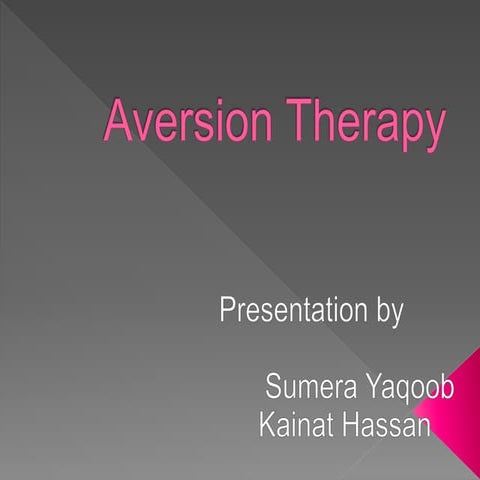 Aversion Therapy

Presentation by

Sumera Yaqoob
Kainat Hassan